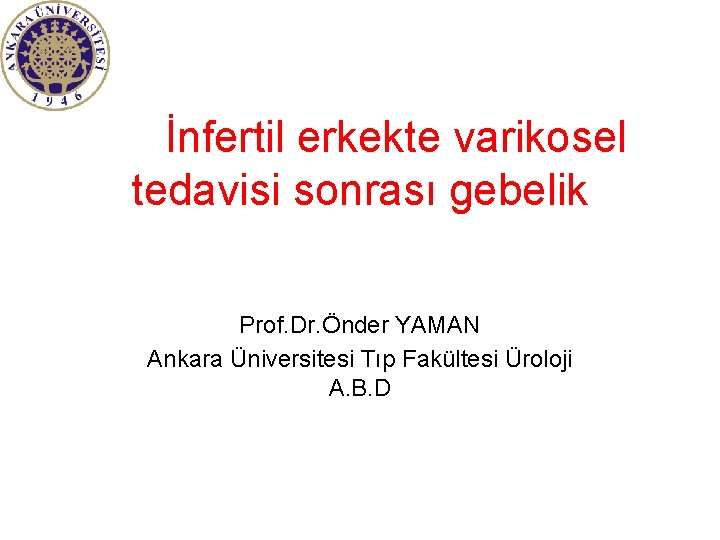 ANKARA ÜNİVERSİTESİ
1946

İnfertil erkekte varikosel tedavisi sonrası gebelik

Prof.Dr.Önder YAMAN
Ankara Üniversitesi Tıp Fakültesi Üroloji A.B.D